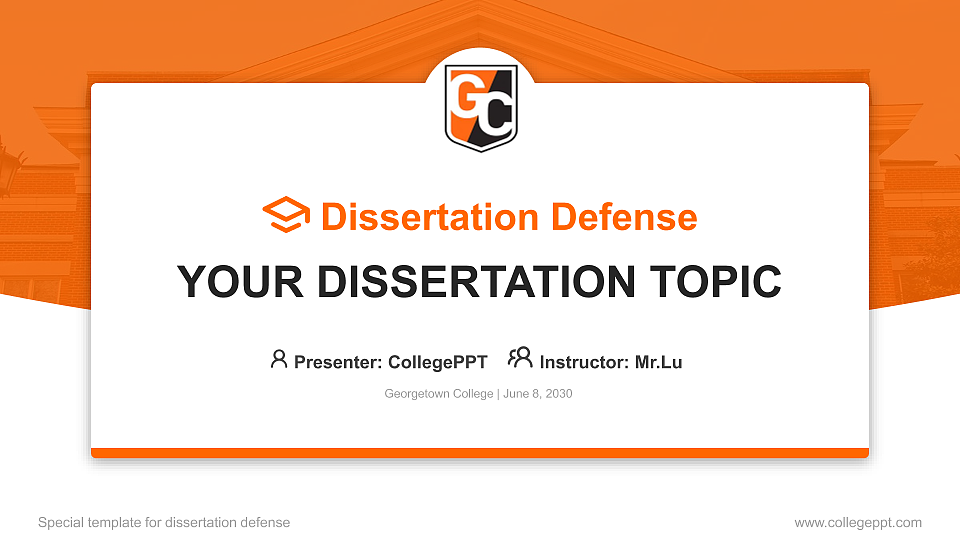 GC

Dissertation Defense

YOUR DISSERTATION TOPIC

Presenter: CollegePPT Instructor: Mr.Lu

Georgetown College | June 8, 2030

Special template for dissertation defense

www.collegeppt.com